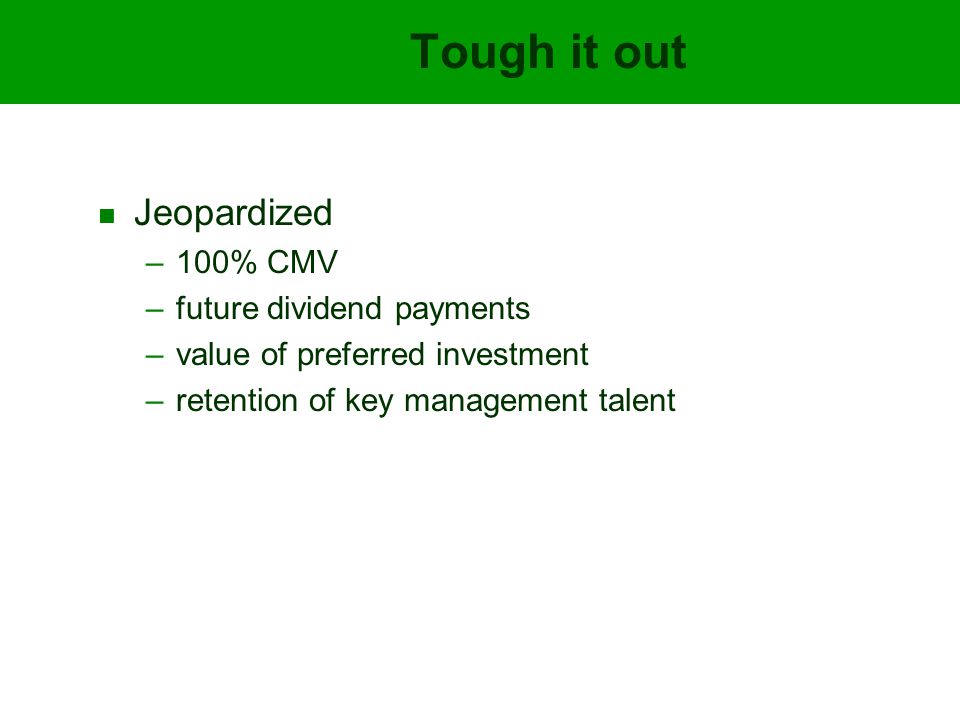 Tough it out

- Jeopardized
  – 100% CMV
  – future dividend payments
  – value of preferred investment
  – retention of key management talent